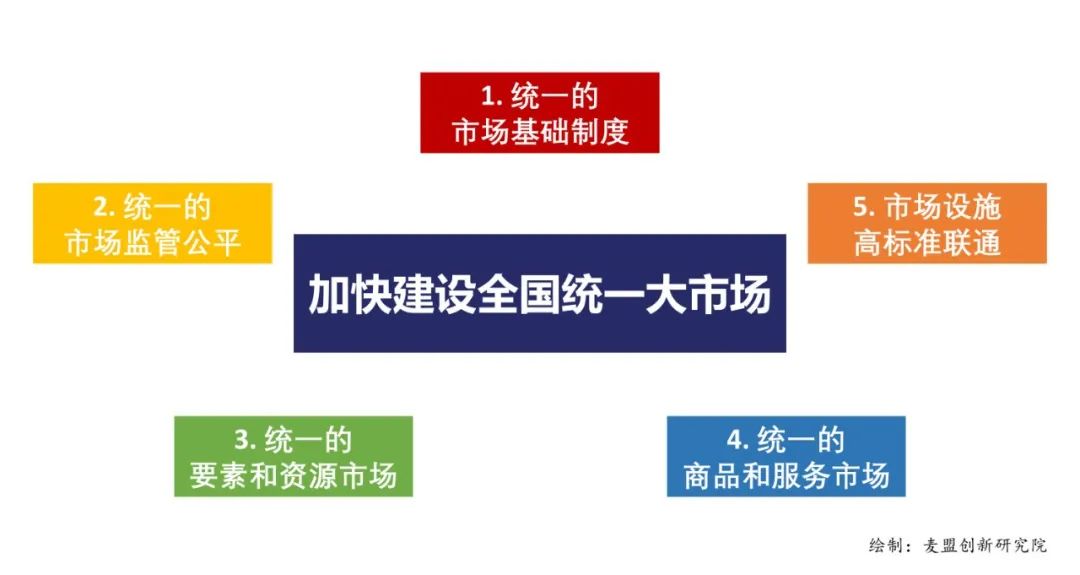 1. 统一的
市场基础制度

2. 统一的
市场监管公平

5. 市场设施
高标准联通

加快建设全国统一大市场

3. 统一的
要素和资源市场

4. 统一的
商品和服务市场

绘制：麦盟创新研究院